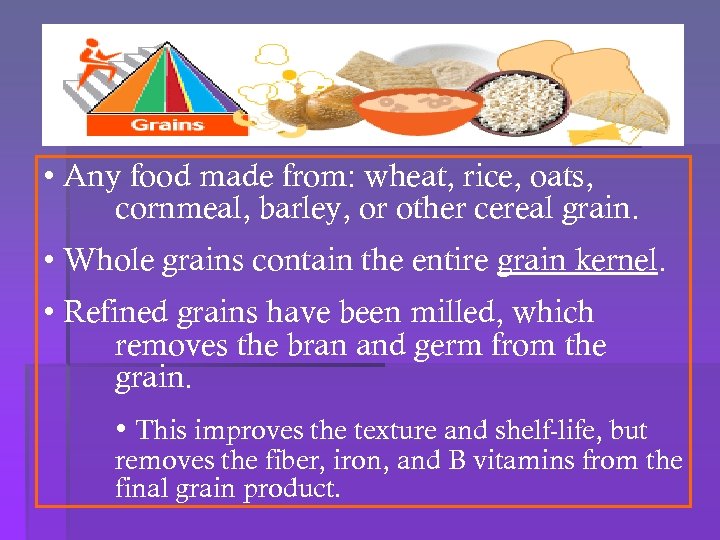 Grains

• Any food made from: wheat, rice, oats, cornmeal, barley, or other cereal grain.

• Whole grains contain the entire grain kernel.

• Refined grains have been milled, which removes the bran and germ from the grain.

• This improves the texture and shelf-life, but removes the fiber, iron, and B vitamins from the final grain product.